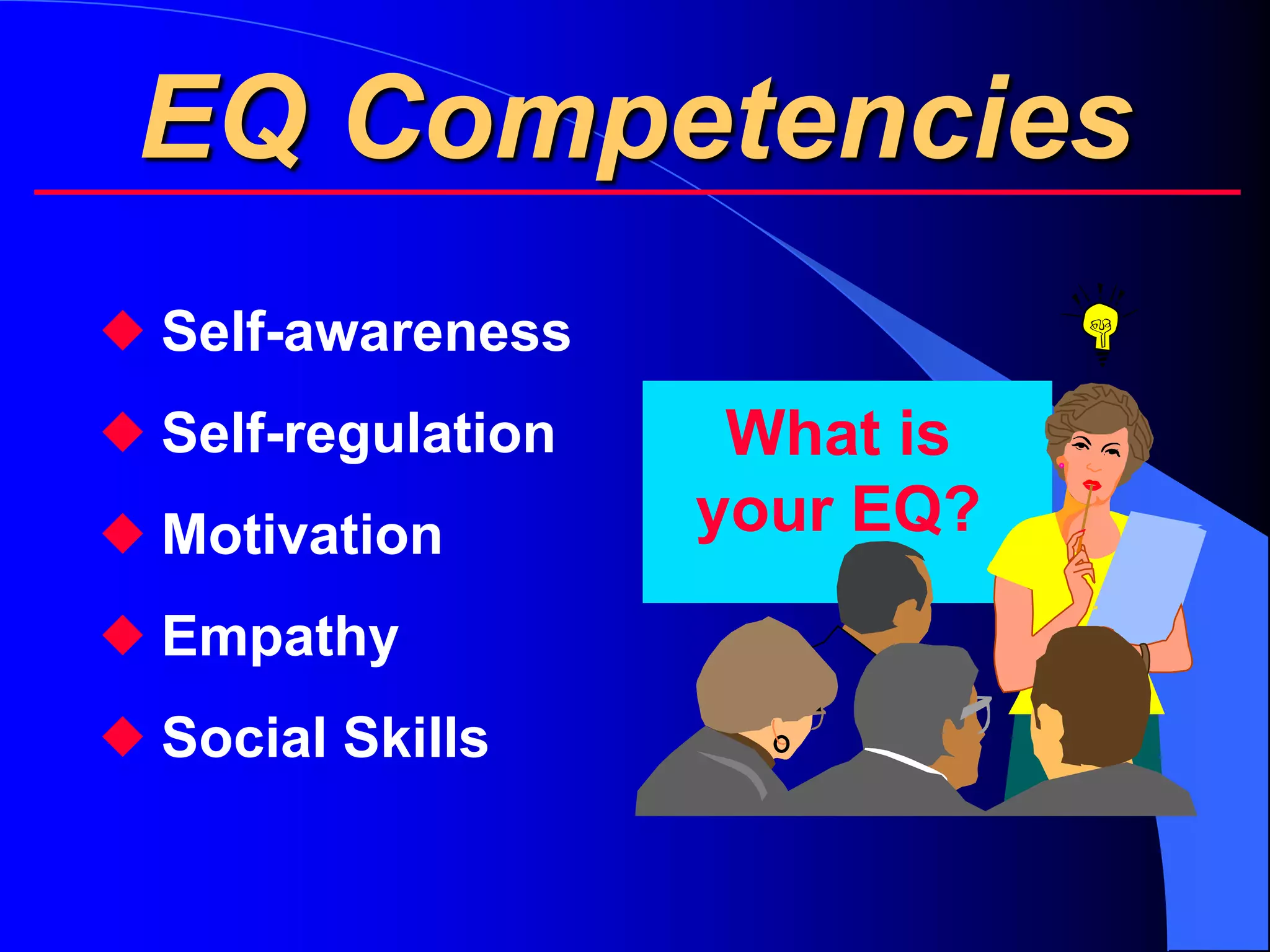 EQ Competencies

◆ Self-awareness
◆ Self-regulation
◆ Motivation
◆ Empathy
◆ Social Skills

What is your EQ?